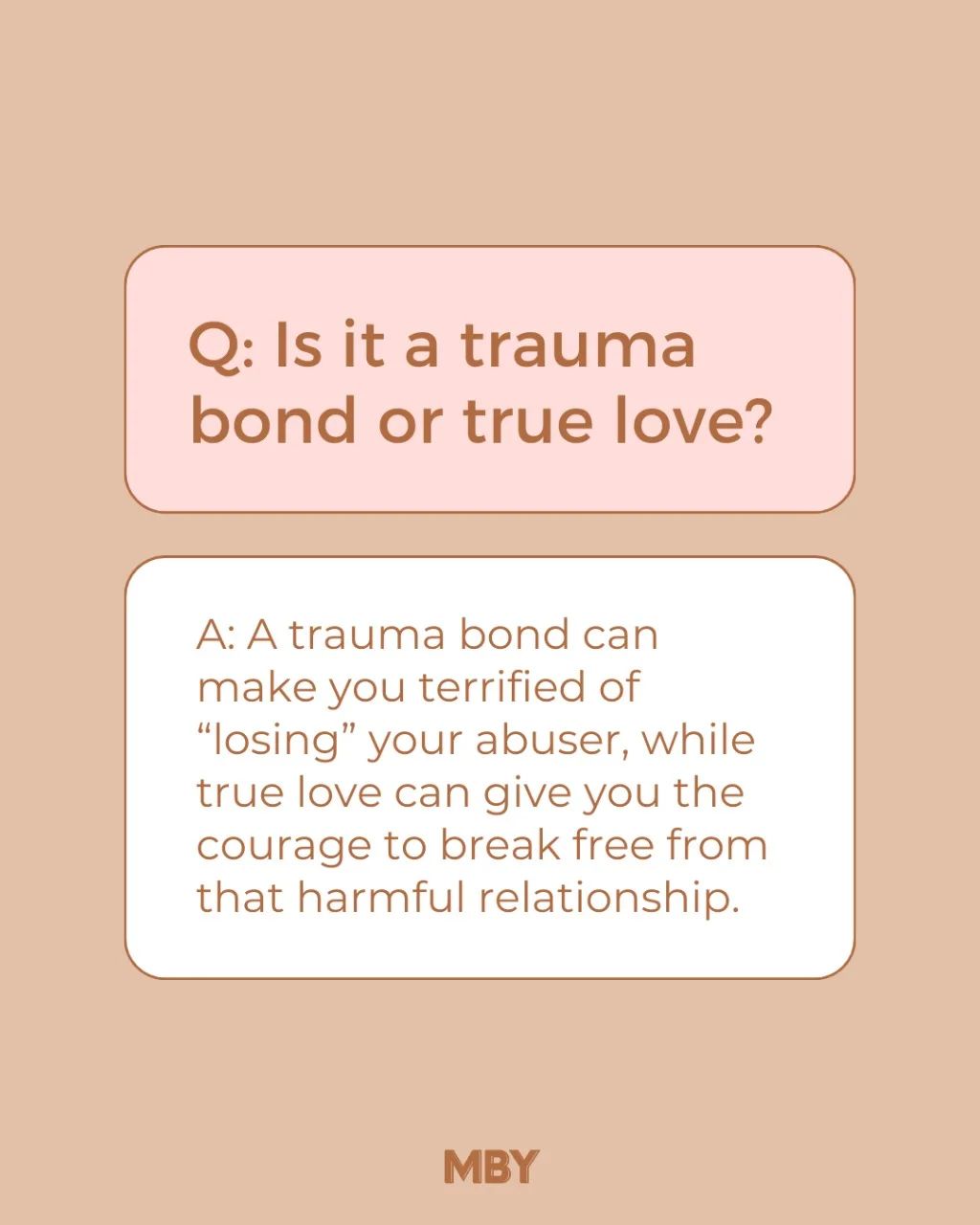 Q: Is it a trauma bond or true love?

A: A trauma bond can make you terrified of “losing” your abuser, while true love can give you the courage to break free from that harmful relationship.

MBY